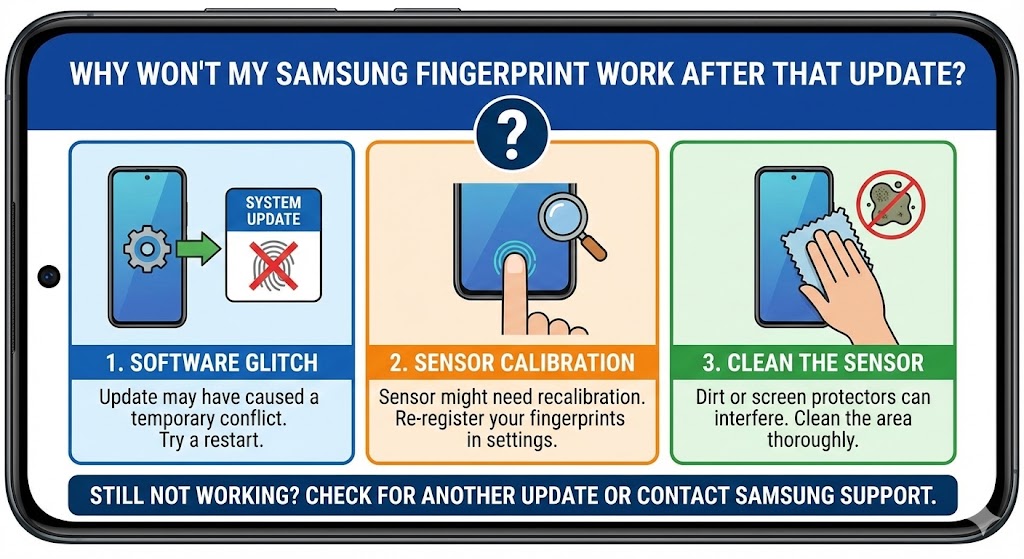 WHY WON'T MY SAMSUNG FINGERPRINT WORK AFTER THAT UPDATE?

?

SYSTEM UPDATE

1. SOFTWARE GLITCH

Update may have caused a temporary conflict. Try a restart.

2. SENSOR CALIBRATION

Sensor might need recalibration. Re-register your fingerprints in settings.

3. CLEAN THE SENSOR

Dirt or screen protectors can interfere. Clean the area thoroughly.

STILL NOT WORKING? CHECK FOR ANOTHER UPDATE OR CONTACT SAMSUNG SUPPORT.